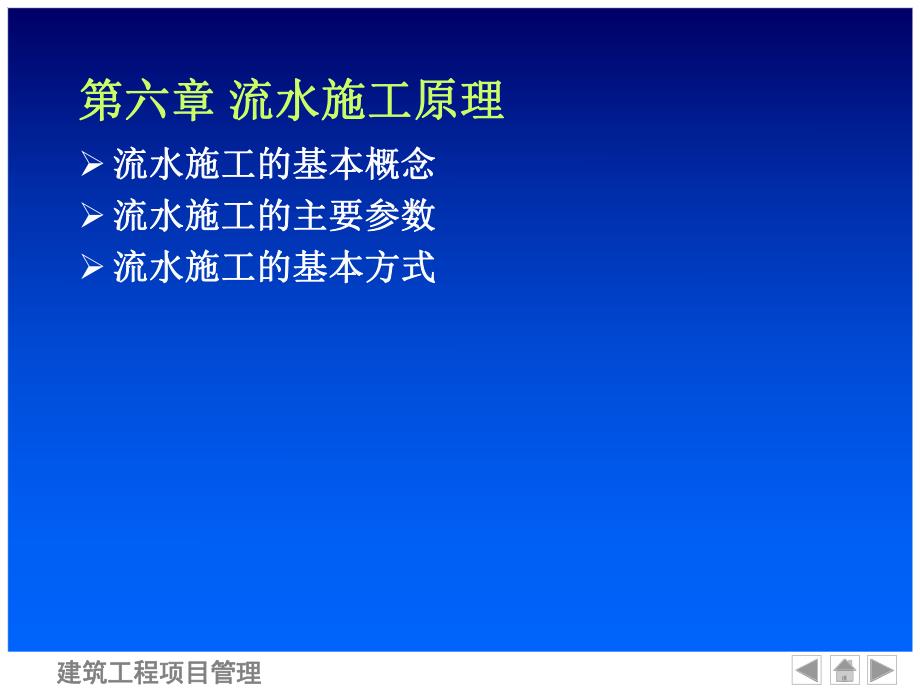 第六章 流水施工原理

➢ 流水施工的基本概念
➢ 流水施工的主要参数
➢ 流水施工的基本方式

建筑工程项目管理